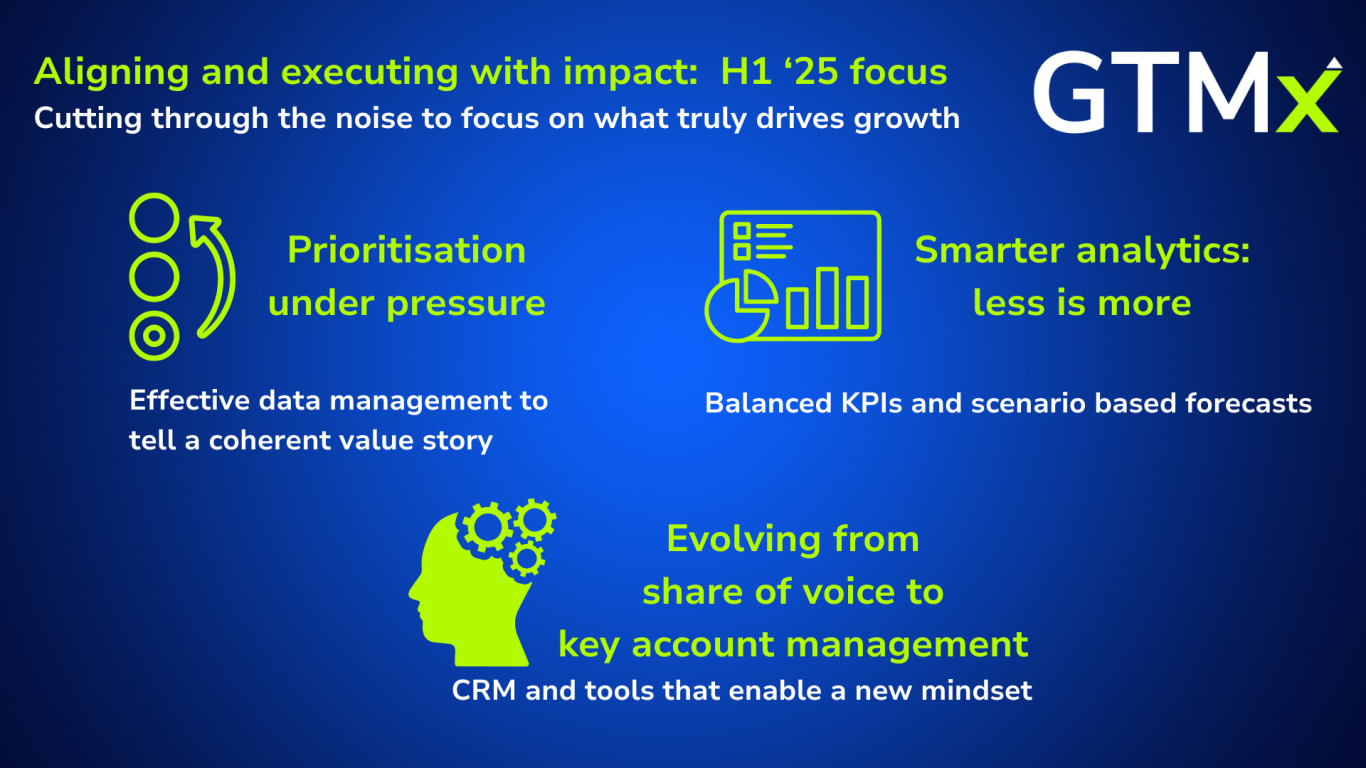 Aligning and executing with impact: H1 ‘25 focus
Cutting through the noise to focus on what truly drives growth

GTMx

Prioritisation under pressure

Effective data management to tell a coherent value story

Smarter analytics: less is more

Balanced KPIs and scenario based forecasts

Evolving from share of voice to key account management

CRM and tools that enable a new mindset